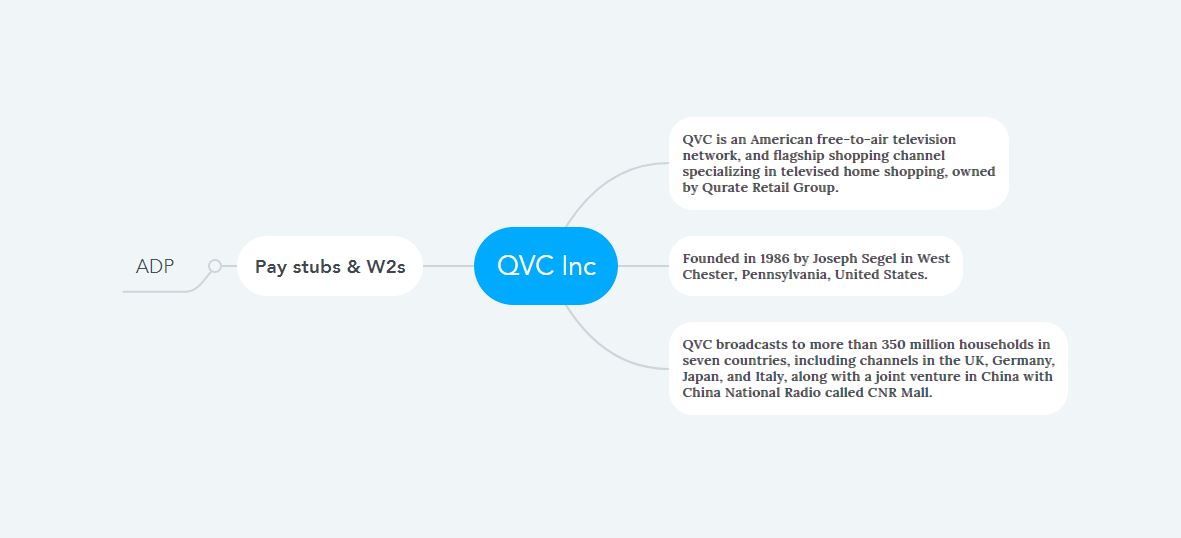 ADP

Pay stubs & W2s

QVC Inc

QVC is an American free-to-air television network, and flagship shopping channel specializing in televised home shopping, owned by Qurate Retail Group.

Founded in 1986 by Joseph Segel in West Chester, Pennsylvania, United States.

QVC broadcasts to more than 350 million households in seven countries, including channels in the UK, Germany, Japan, and Italy, along with a joint venture in China with China National Radio called CNR Mall.